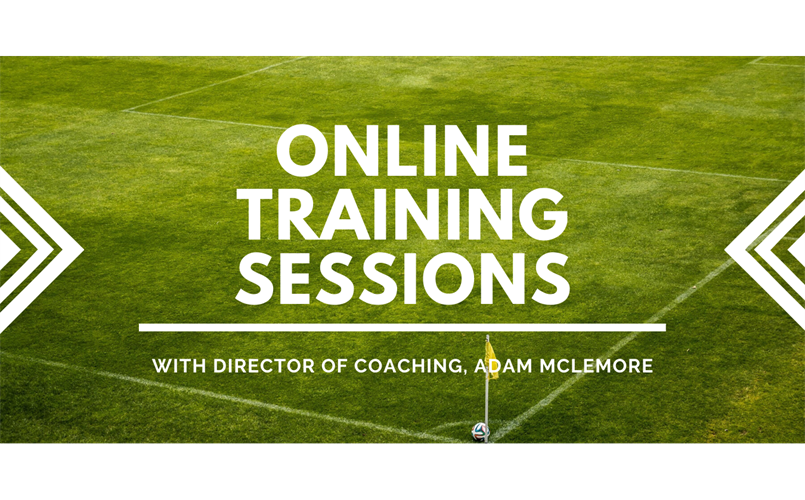 ONLINE TRAINING SESSIONS

WITH DIRECTOR OF COACHING, ADAM MCLEMORE